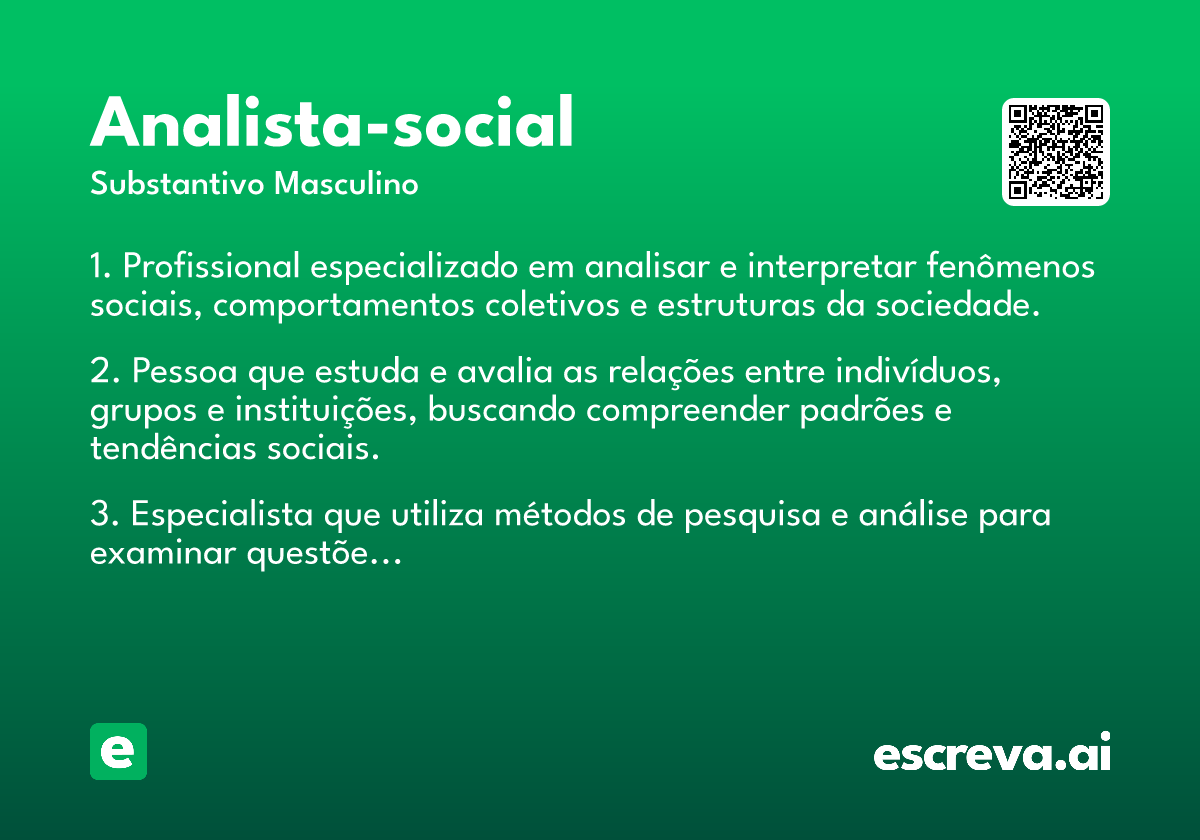 Analista-social
Substantivo Masculino

1. Profissional especializado em analisar e interpretar fenômenos sociais, comportamentos coletivos e estruturas da sociedade.

2. Pessoa que estuda e avalia as relações entre indivíduos, grupos e instituições, buscando compreender padrões e tendências sociais.

3. Especialista que utiliza métodos de pesquisa e análise para examinar questõe...

e

escreva.ai